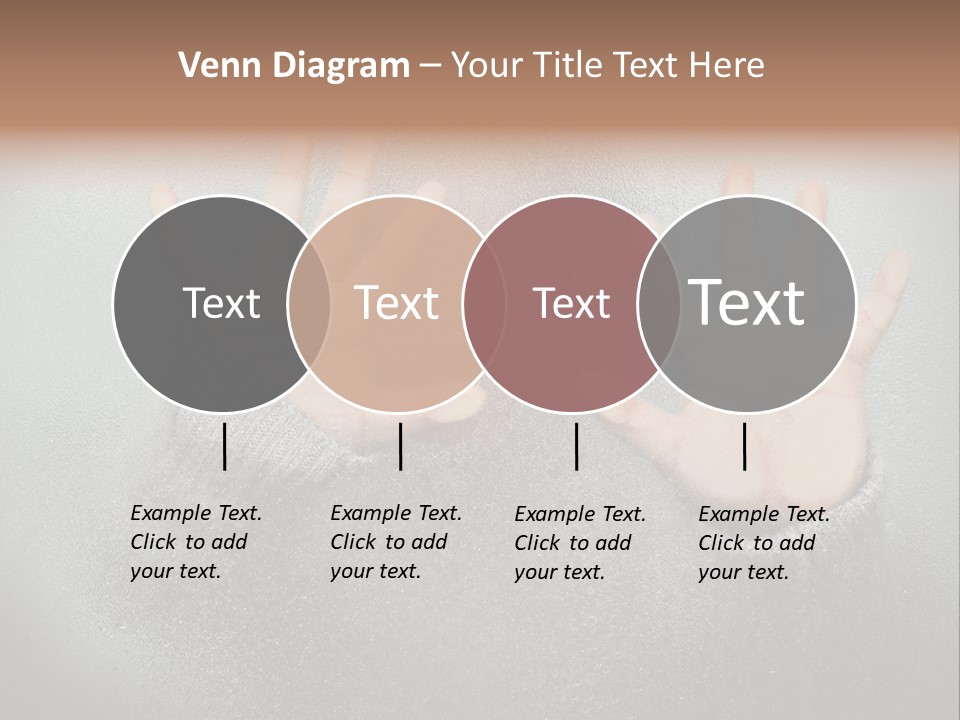 Venn Diagram – Your Title Text Here

Text

Text

Text

Text

Example Text. Click to add your text.

Example Text. Click to add your text.

Example Text. Click to add your text.

Example Text. Click to add your text.